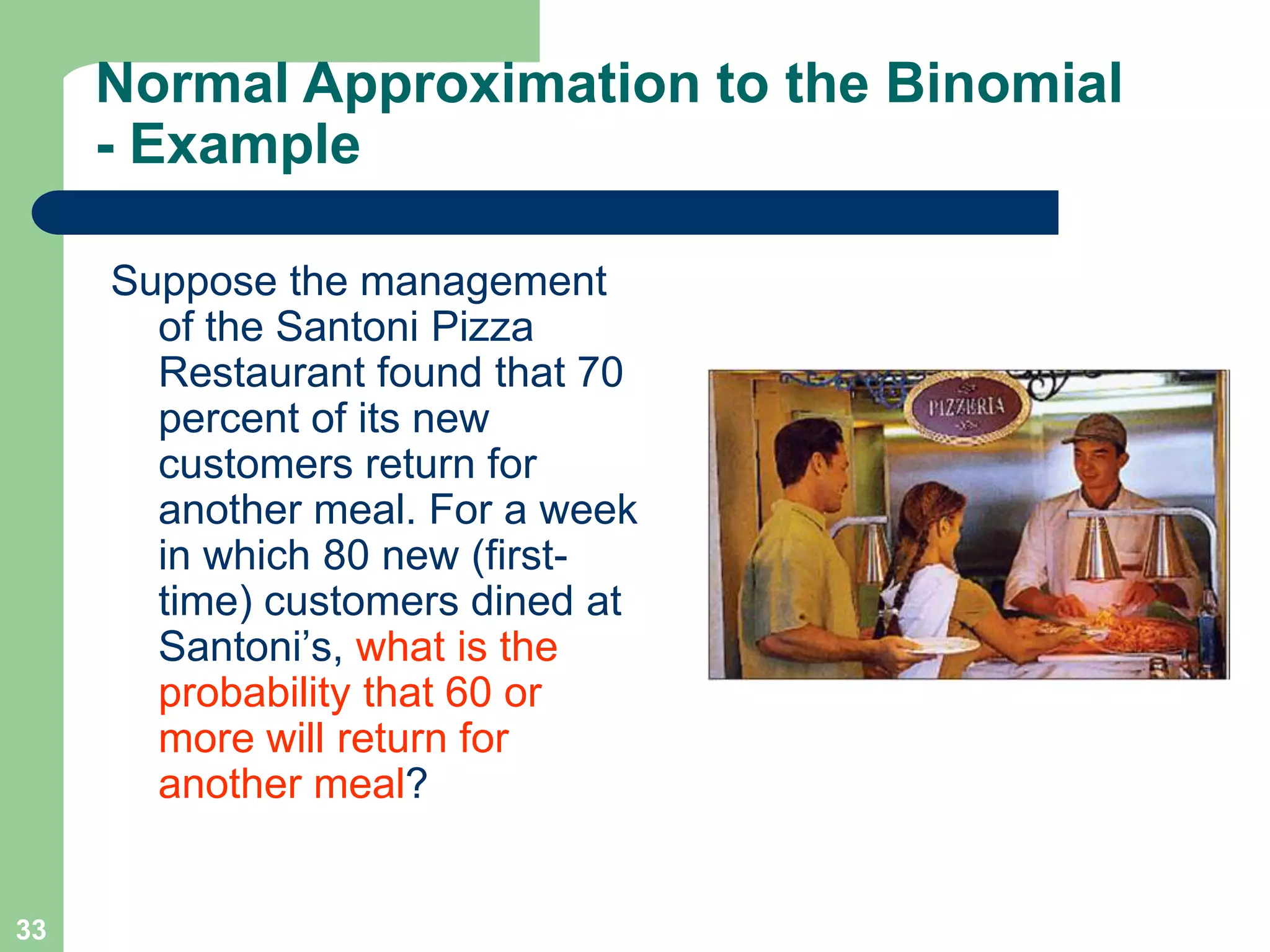 Normal Approximation to the Binomial - Example

Suppose the management of the Santoni Pizza Restaurant found that 70 percent of its new customers return for another meal. For a week in which 80 new (first-time) customers dined at Santoni’s, what is the probability that 60 or more will return for another meal?

PIZZERIA

33